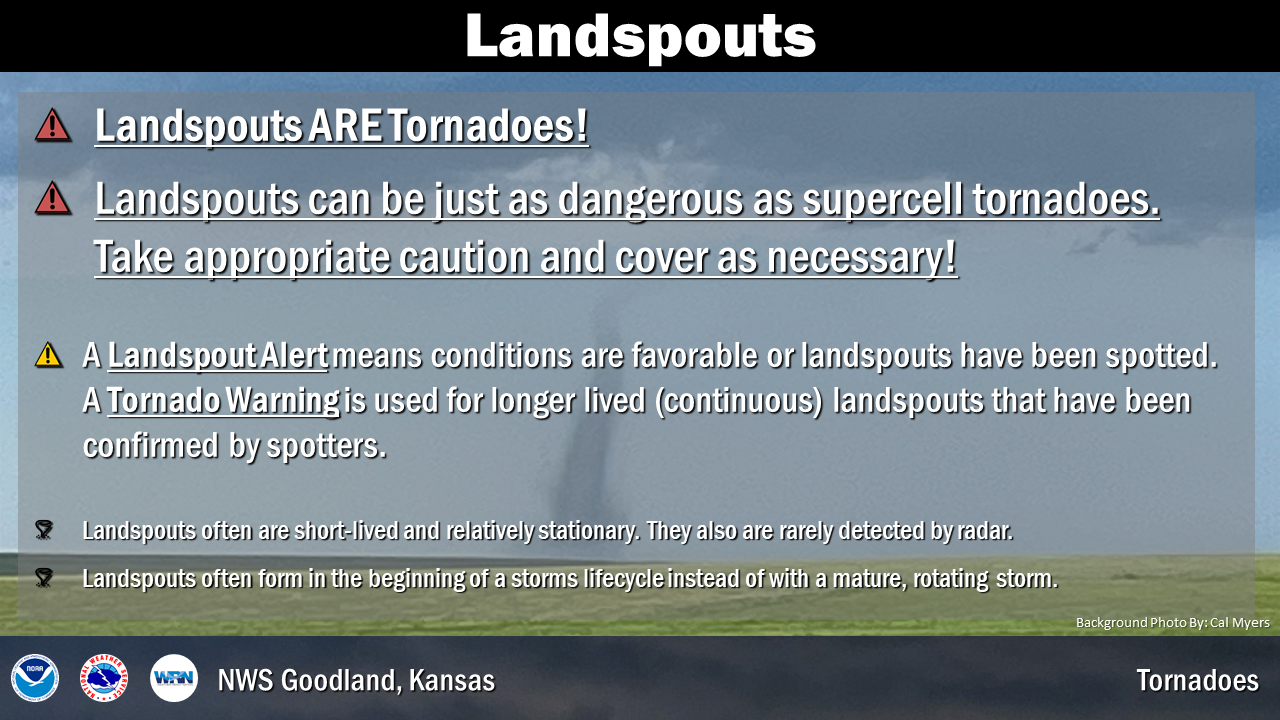 Landspouts

Landspouts ARE Tornadoes!

Landspouts can be just as dangerous as supercell tornadoes. Take appropriate caution and cover as necessary!

A Landspout Alert means conditions are favorable or landspouts have been spotted. A Tornado Warning is used for longer lived (continuous) landspouts that have been confirmed by spotters.

Landspouts often are short-lived and relatively stationary. They also are rarely detected by radar.

Landspouts often form in the beginning of a storms lifecycle instead of with a mature, rotating storm.

Background Photo By: Cal Myers

NOAA

NATIONAL WEATHER SERVICE

WRN

NWS Goodland, Kansas

Tornadoes